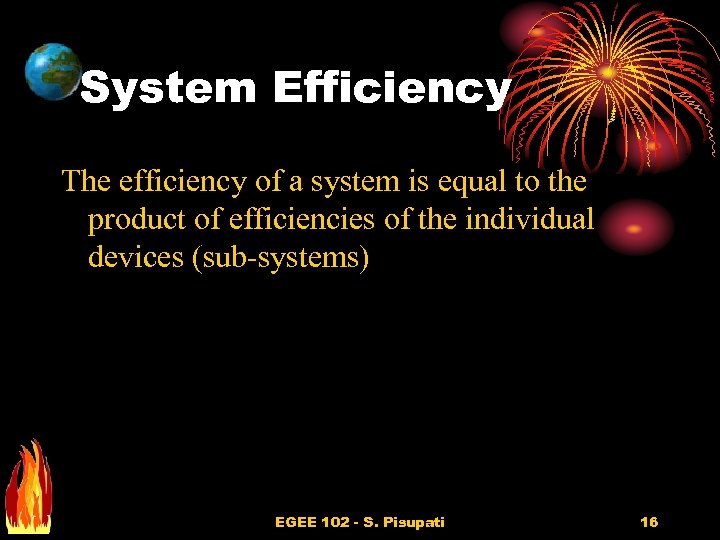 System Efficiency

The efficiency of a system is equal to the product of efficiencies of the individual devices (sub-systems)

EGEE 102 - S. Pisupati

16